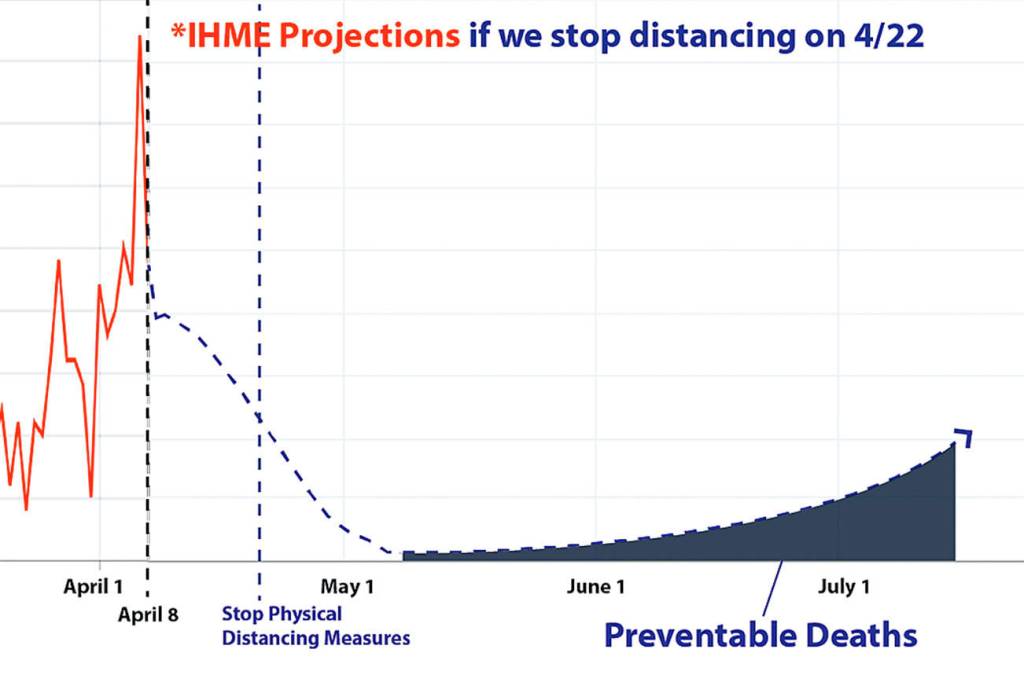 *IHME Projections if we stop distancing on 4/22

April 1
April 8
Stop Physical Distancing Measures
May 1
June 1
July 1
Preventable Deaths